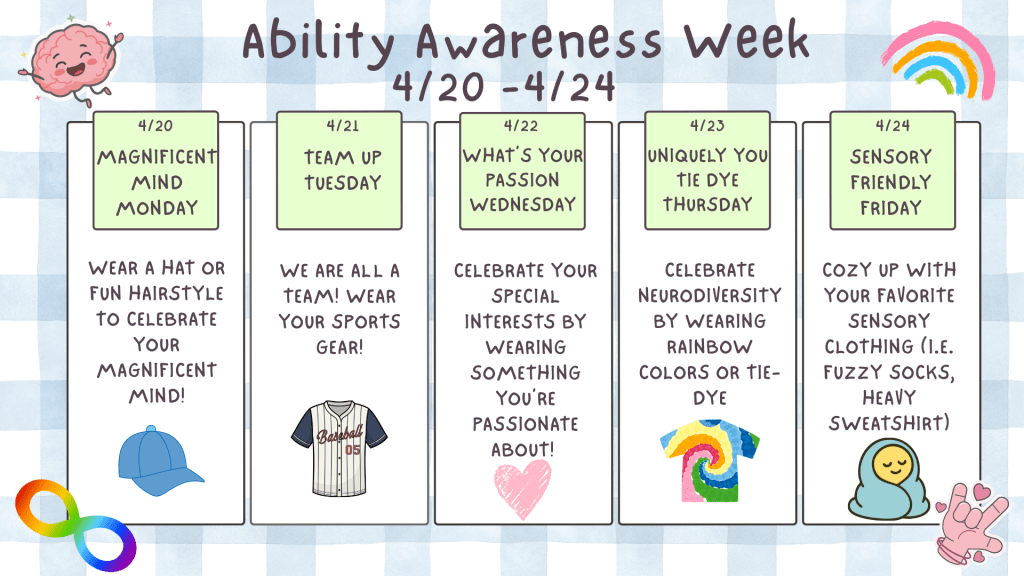 Ability Awareness Week
4/20 -4/24

4/20
MAGNIFICENT MIND MONDAY

WEAR A HAT OR FUN HAIRSTYLE TO CELEBRATE YOUR MAGNIFICENT MIND!

4/21
TEAM UP TUESDAY

WE ARE ALL A TEAM! WEAR YOUR SPORTS GEAR!

Baseball
05

4/22
WHAT'S YOUR PASSION WEDNESDAY

CELEBRATE YOUR SPECIAL INTERESTS BY WEARING SOMETHING YOU'RE PASSIONATE ABOUT!

4/23
UNIQUELY YOU TIE DYE THURSDAY

CELEBRATE NEURODIVERSITY BY WEARING RAINBOW COLORS OR TIE-DYE

4/24
SENSORY FRIENDLY FRIDAY

COZY UP WITH YOUR FAVORITE SENSORY CLOTHING (I.E. FUZZY SOCKS, HEAVY SWEATSHIRT)